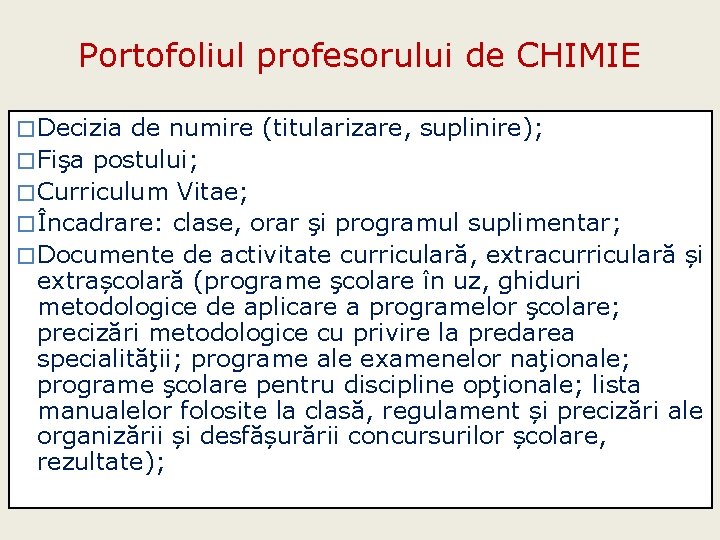 Portofoliul profesorului de CHIMIE

□Decizia de numire (titularizare, suplinire);
□Fişa postului;
□Curriculum Vitae;
□Încadrare: clase, orar şi programul suplimentar;
□Documente de activitate curriculară, extracurriculară și extrașcolară (programe şcolare în uz, ghiduri metodologice de aplicare a programelor şcolare; precizări metodologice cu privire la predarea specialităţii; programe ale examenelor naţionale; programe şcolare pentru discipline opţionale; lista manualelor folosite la clasă, regulament și precizări ale organizării și desfășurării concursurilor școlare, rezultate);